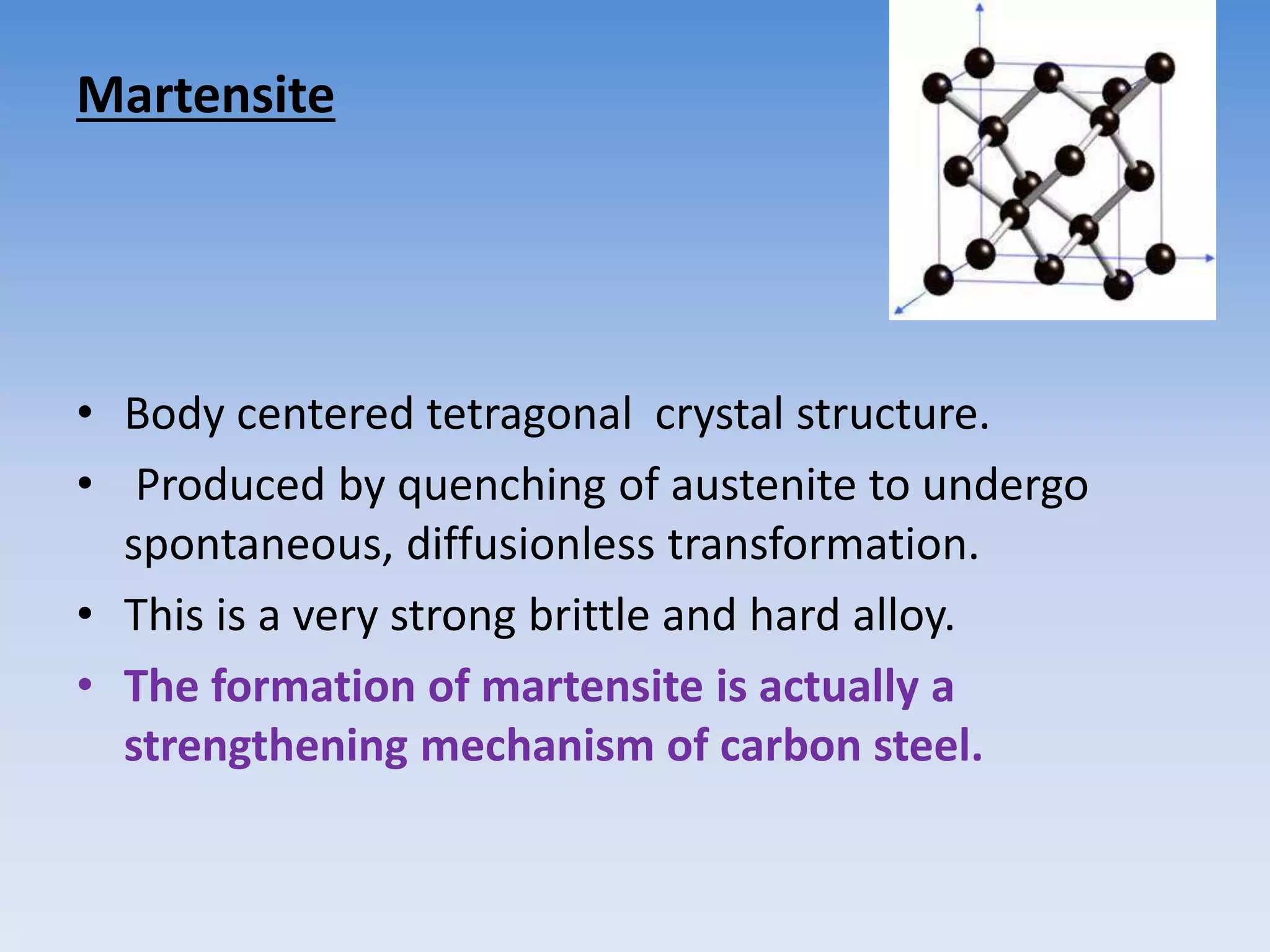 Martensite

• Body centered tetragonal crystal structure.
• Produced by quenching of austenite to undergo spontaneous, diffusionless transformation.
• This is a very strong brittle and hard alloy.
• The formation of martensite is actually a strengthening mechanism of carbon steel.